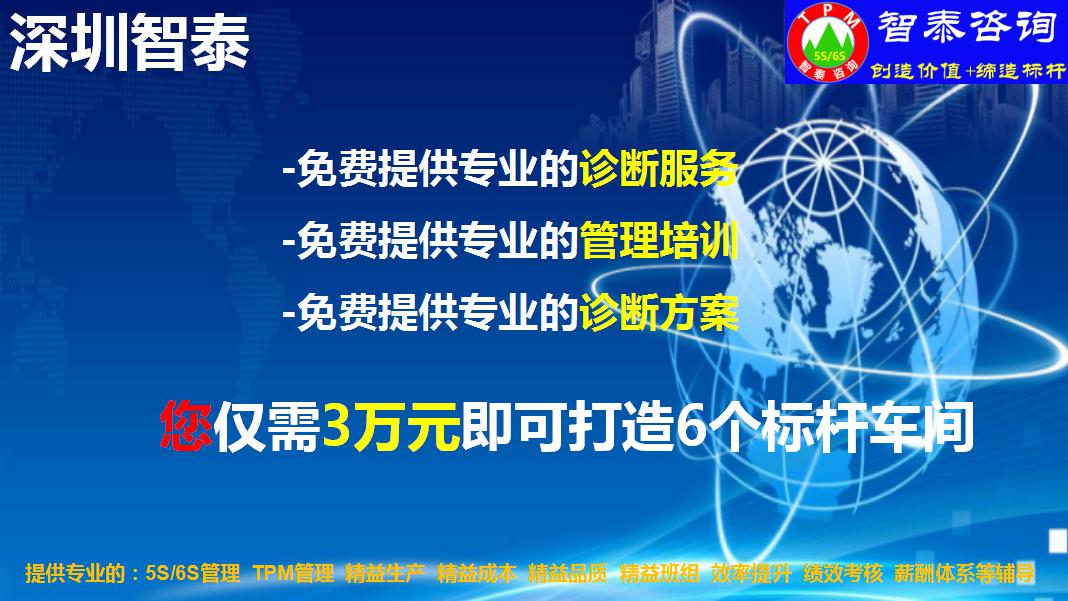 深圳智泰

TPM 5S/6S 智泰咨询

智泰咨询
创造价值+缔造标杆

-免费提供专业的诊断服务

-免费提供专业的管理培训

-免费提供专业的诊断方案

您仅需3万元即可打造6个标杆车间

提供专业的：5S/6S管理 TPM管理 精益生产 精益成本 精益品质 精益班组 效率提升 绩效考核 薪酬体系等辅导